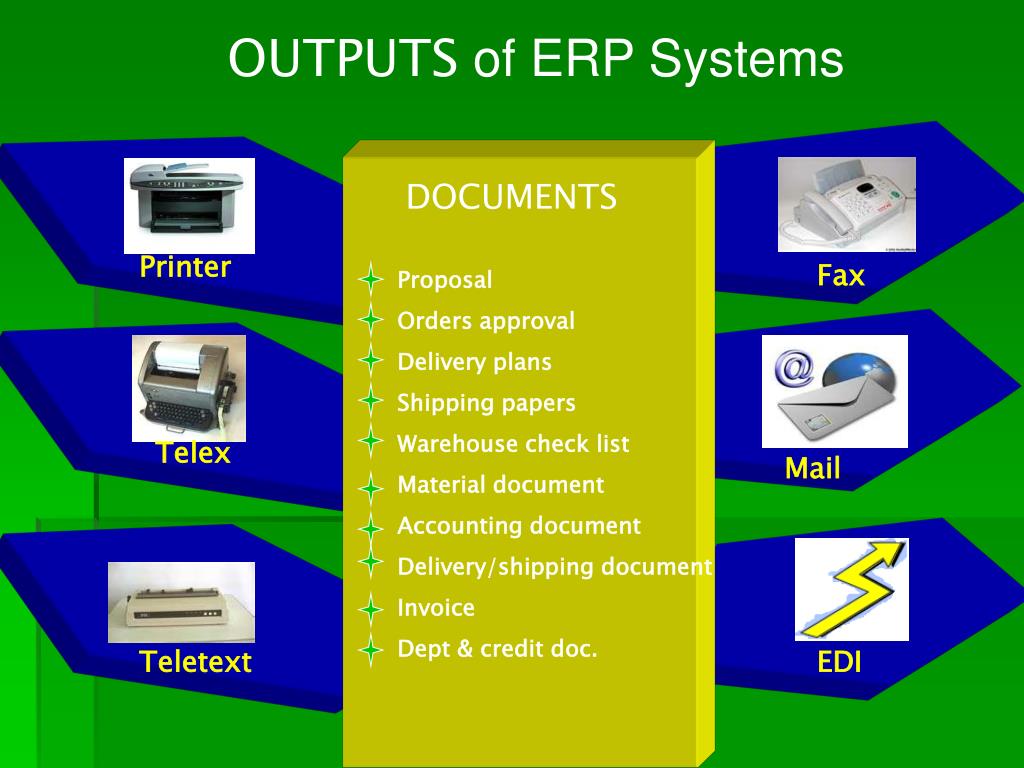 OUTPUTS of ERP Systems

Printer

Telex

Teletext

DOCUMENTS

Proposal
Orders approval
Delivery plans
Shipping papers
Warehouse check list
Material document
Accounting document
Delivery/shipping document
Invoice
Dept & credit doc.

Fax

Mail

EDI